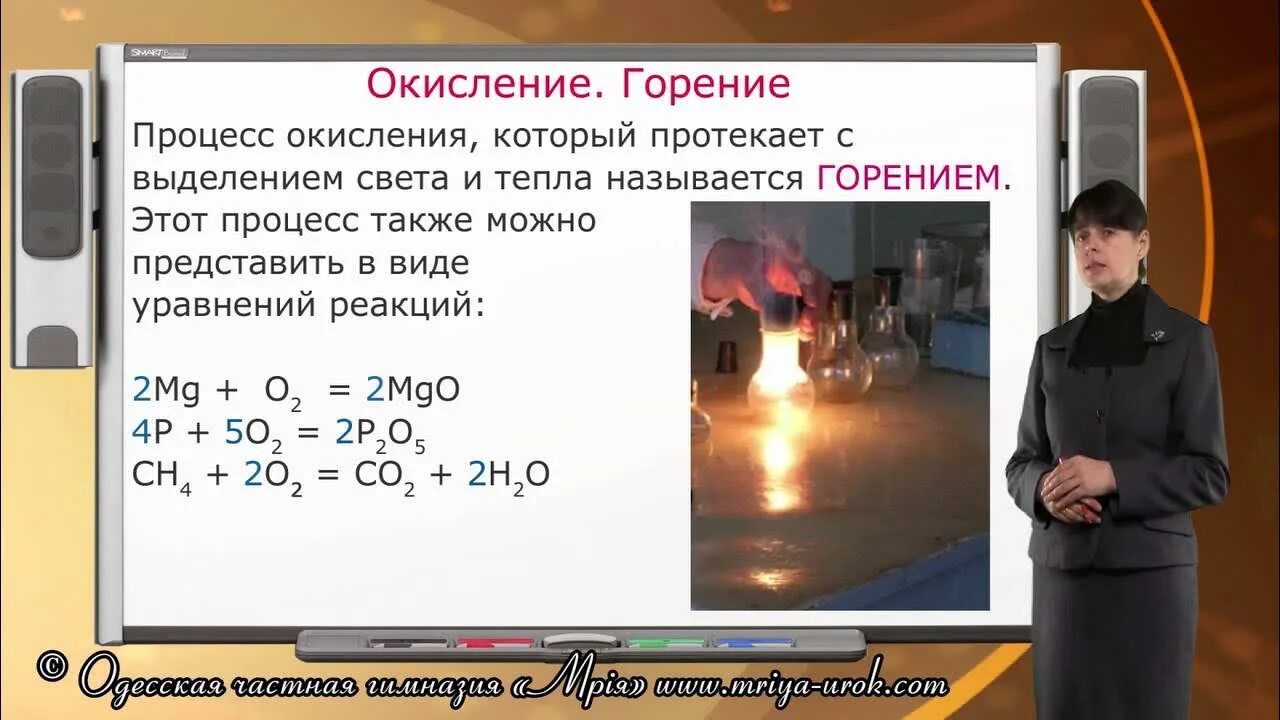 SMART

Окисление. Горение

Процесс окисления, который протекает с выделением света и тепла называется ГОРЕНИЕМ.

Этот процесс также можно представить в виде уравнений реакций:

$2Mg + O_2 = 2MgO$
$4P + 5O_2 = 2P_2O_5$
$CH_4 + 2O_2 = CO_2 + 2H_2O$

© Одесская частная гимназия «Мрія» www.mriya-urok.com